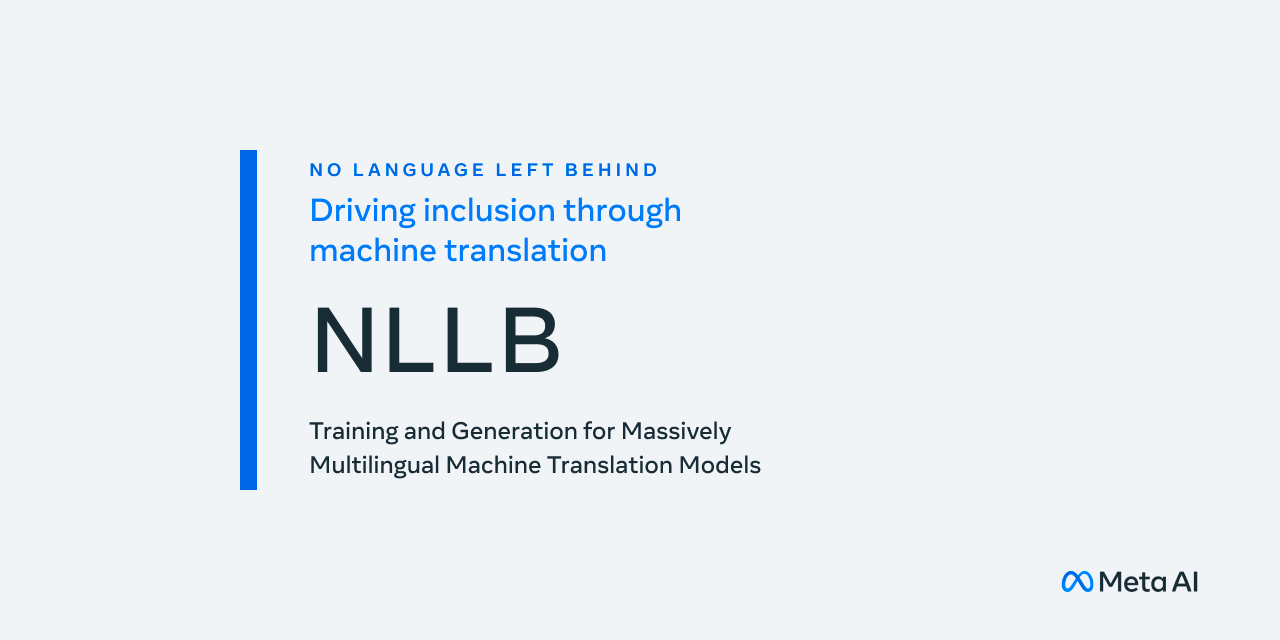 NO LANGUAGE LEFT BEHIND

Driving inclusion through machine translation

NLLB

Training and Generation for Massively Multilingual Machine Translation Models

Meta AI